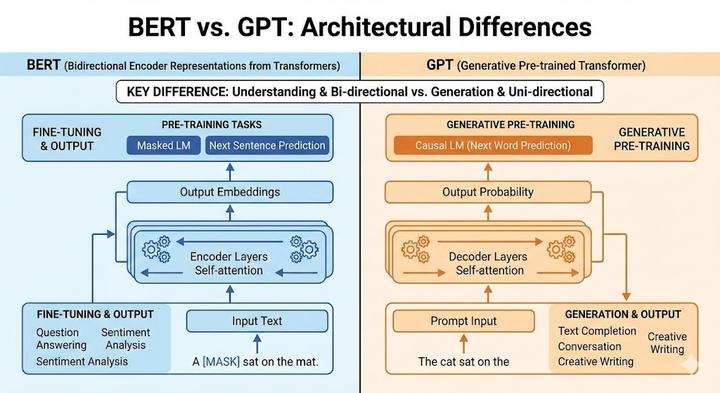 BERT vs. GPT: Architectural Differences

BERT (Bidirectional Encoder Representations from Transformers)

GPT (Generative Pre-trained Transformer)

KEY DIFFERENCE: Understanding & Bi-directional vs. Generation & Uni-directional

FINE-TUNING & OUTPUT

PRE-TRAINING TASKS

Masked LM

Next Sentence Prediction

Output Embeddings

Encoder Layers
Self-attention

FINE-TUNING & OUTPUT

Question Answering

Sentiment Analysis

Sentiment Analysis

Input Text

A [MASK] sat on the mat.

GENERATIVE PRE-TRAINING

Causal LM (Next Word Prediction)

GENERATIVE PRE-TRAINING

Output Probability

Decoder Layers
Self-attention

Prompt Input

The cat sat on the

GENERATION & OUTPUT

Text Completion

Conversation

Creative Writing

Creative Writing